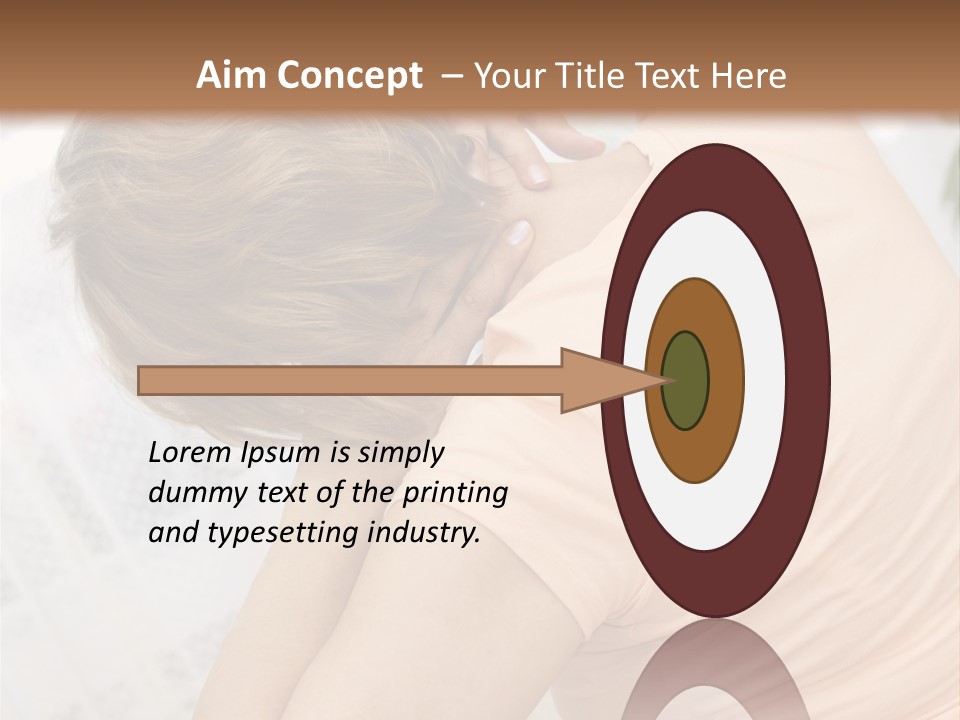 Aim Concept – Your Title Text Here

Lorem Ipsum is simply dummy text of the printing and typesetting industry.